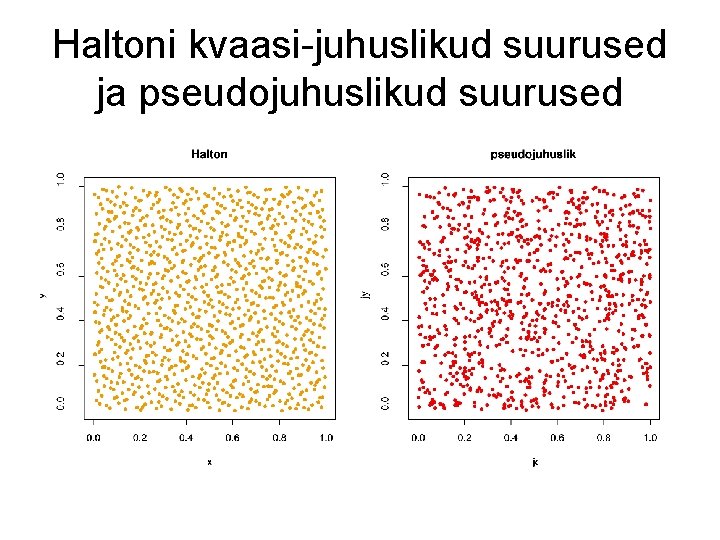 Haltoni kvaasi-juhuslikud suurused ja pseudojuhuslikud suurused

Halton

1.0
0.8
0.6
0.4
0.2
0.0
y
0.0 0.2 0.4 0.6 0.8 1.0
x

pseudojuhuslik

1.0
0.8
0.6
0.4
0.2
0.0
jy
0.0 0.2 0.4 0.6 0.8 1.0
jx